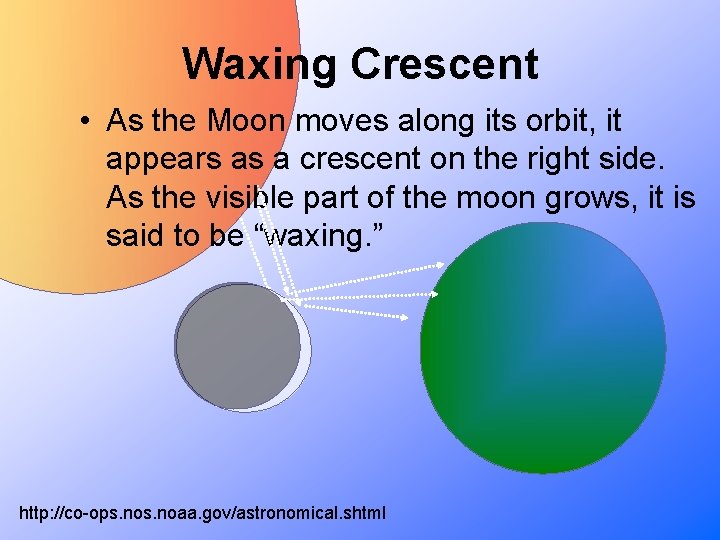 Waxing Crescent

• As the Moon moves along its orbit, it appears as a crescent on the right side. As the visible part of the moon grows, it is said to be "waxing."

http://co-ops.nos.noaa.gov/astronomical.shtml